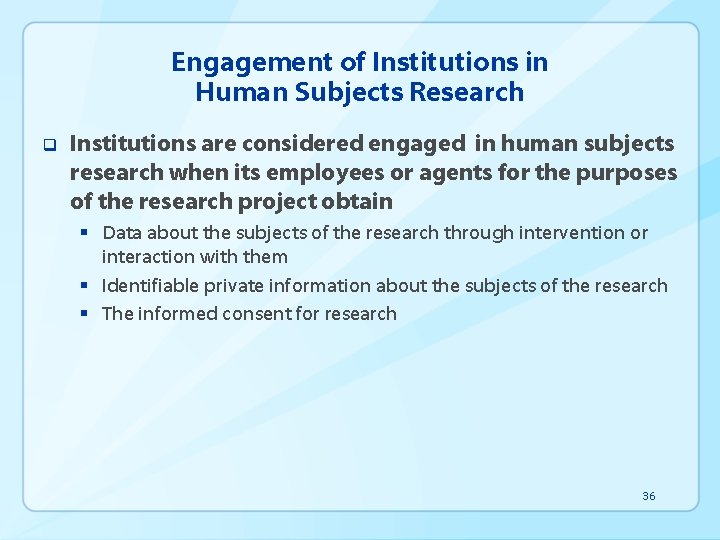 Engagement of Institutions in
Human Subjects Research

☐ Institutions are considered engaged in human subjects research when its employees or agents for the purposes of the research project obtain

• Data about the subjects of the research through intervention or interaction with them
• Identifiable private information about the subjects of the research
• The informed consent for research

36